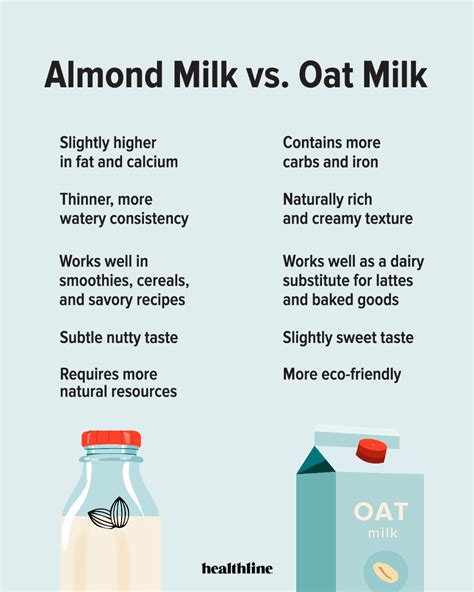 Almond Milk vs. Oat Milk

Slightly higher in fat and calcium

Thinner, more watery consistency

Works well in smoothies, cereals, and savory recipes

Subtle nutty taste

Requires more natural resources

Contains more carbs and iron

Naturally rich and creamy texture

Works well as a dairy substitute for lattes and baked goods

Slightly sweet taste

More eco-friendly

OAT
milk

healthline